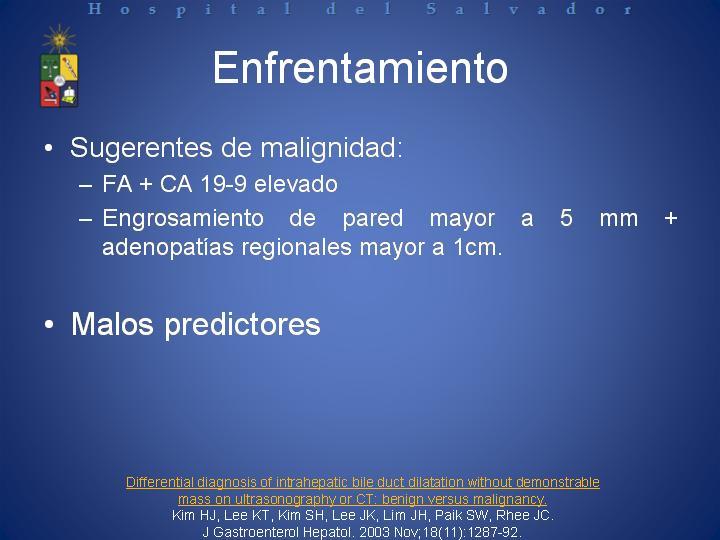 Hospital del Salvador

Enfrentamiento

• Sugerentes de malignidad:
– FA + CA 19-9 elevado
– Engrosamiento de pared mayor a 5 mm + adenopatías regionales mayor a 1cm.

• Malos predictores

Differential diagnosis of intrahepatic bile duct dilatation without demonstrable mass on ultrasonography or CT: benign versus malignancy.
Kim HJ, Lee KT, Kim SH, Lee JK, Lim JH, Paik SW, Rhee JC.
J Gastroenterol Hepatol. 2003 Nov;18(11):1287-92.